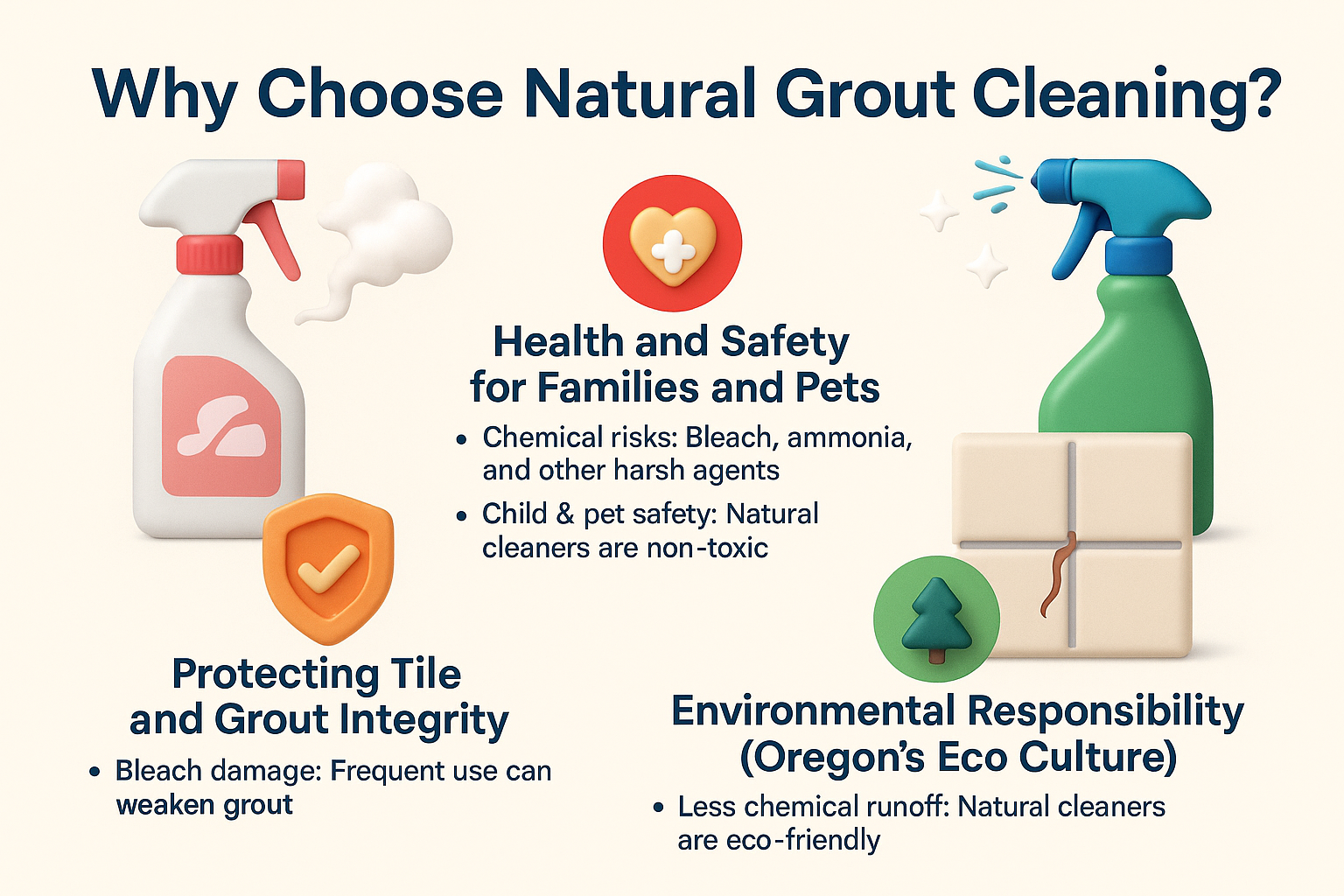 Why Choose Natural Grout Cleaning?

Health and Safety for Families and Pets

• Chemical risks: Bleach, ammonia, and other harsh agents
• Child & pet safety: Natural cleaners are non-toxic

Protecting Tile and Grout Integrity

• Bleach damage: Frequent use can weaken grout

Environmental Responsibility (Oregon's Eco Culture)

• Less chemical runoff: Natural cleaners are eco-friendly